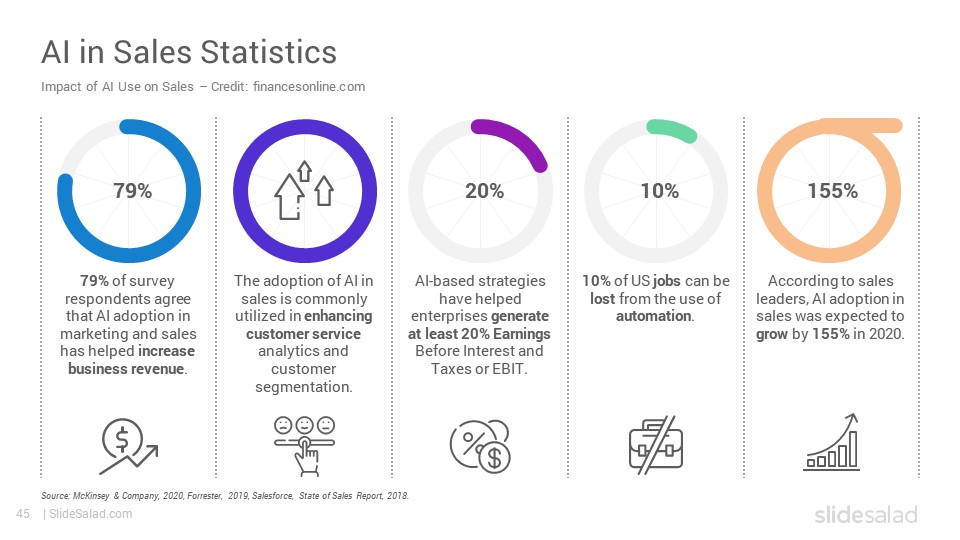 AI in Sales Statistics

Impact of AI Use on Sales – Credit: financesonline.com

79%

79% of survey respondents agree that AI adoption in marketing and sales has helped increase business revenue.

The adoption of AI in sales is commonly utilized in enhancing customer service analytics and customer segmentation.

20%

AI-based strategies have helped enterprises generate at least 20% Earnings Before Interest and Taxes or EBIT.

10%

10% of US jobs can be lost from the use of automation.

155%

According to sales leaders, AI adoption in sales was expected to grow by 155% in 2020.

Source: McKinsey & Company, 2020, Forrester, 2019, Salesforce, State of Sales Report, 2018.

45 | SlideSalad.com

slidesalad